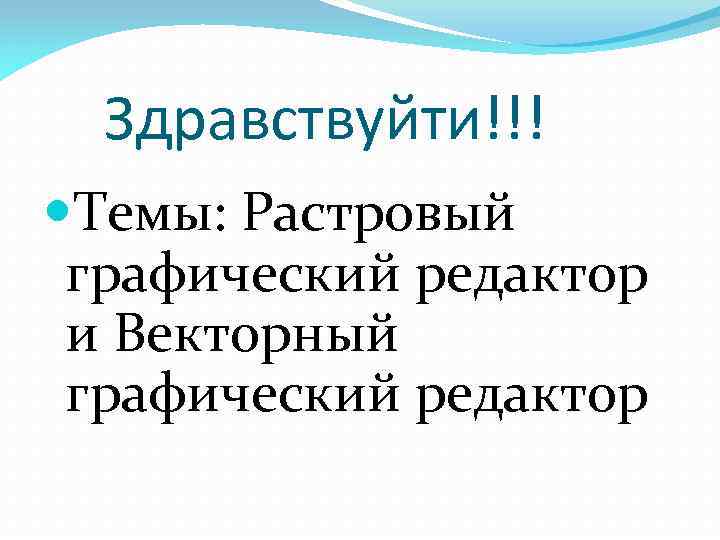 Здравствуйти!!!

Темы: Растровый графический редактор и Векторный графический редактор